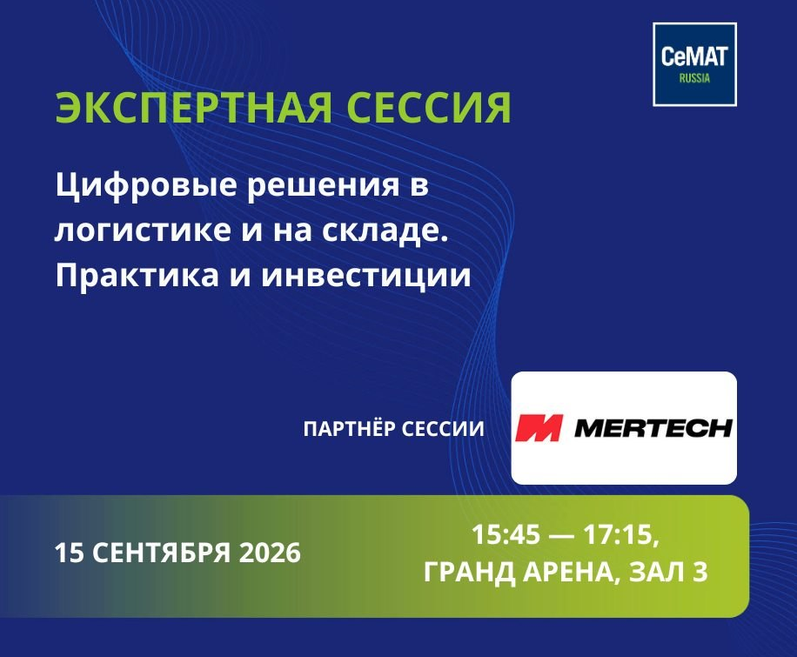 CeMAT
RUSSIA

ЭКСПЕРТНАЯ СЕССИЯ

Цифровые решения в логистике и на складе. Практика и инвестиции

ПАРТНЁР СЕССИИ

MERTECH

15 СЕНТЯБРЯ 2026

15:45 — 17:15,
ГРАНД АРЕНА, ЗАЛ 3